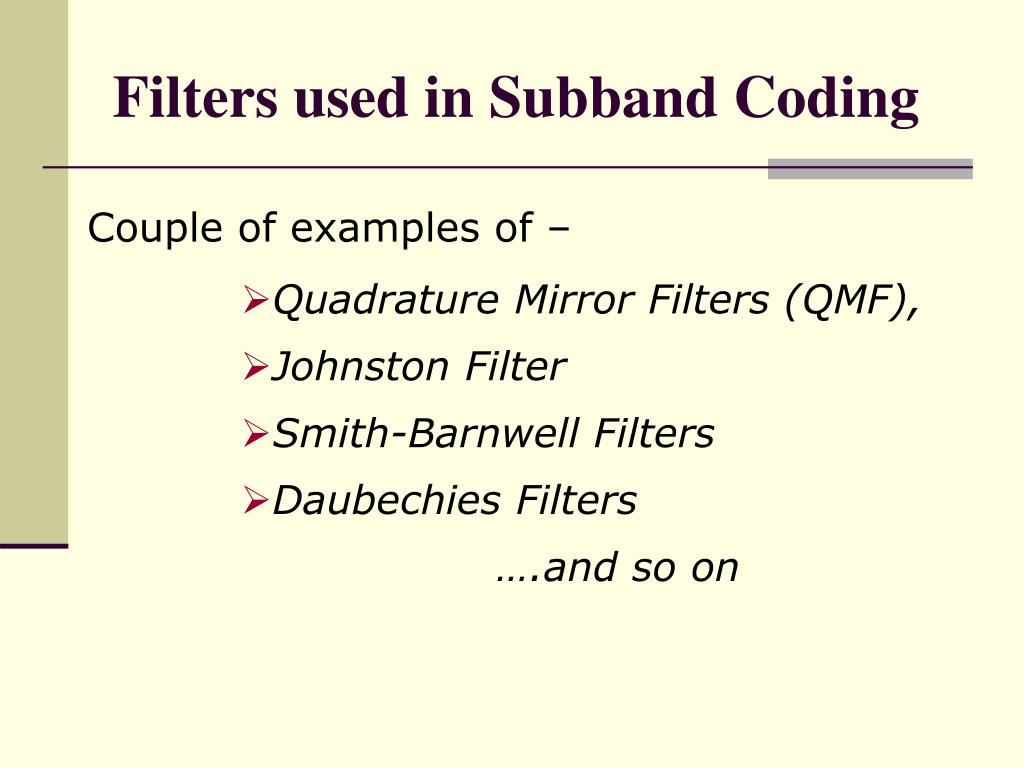 Filters used in Subband Coding

Couple of examples of –

➢Quadrature Mirror Filters (QMF),

➢Johnston Filter

➢Smith-Barnwell Filters

➢Daubechies Filters

….and so on